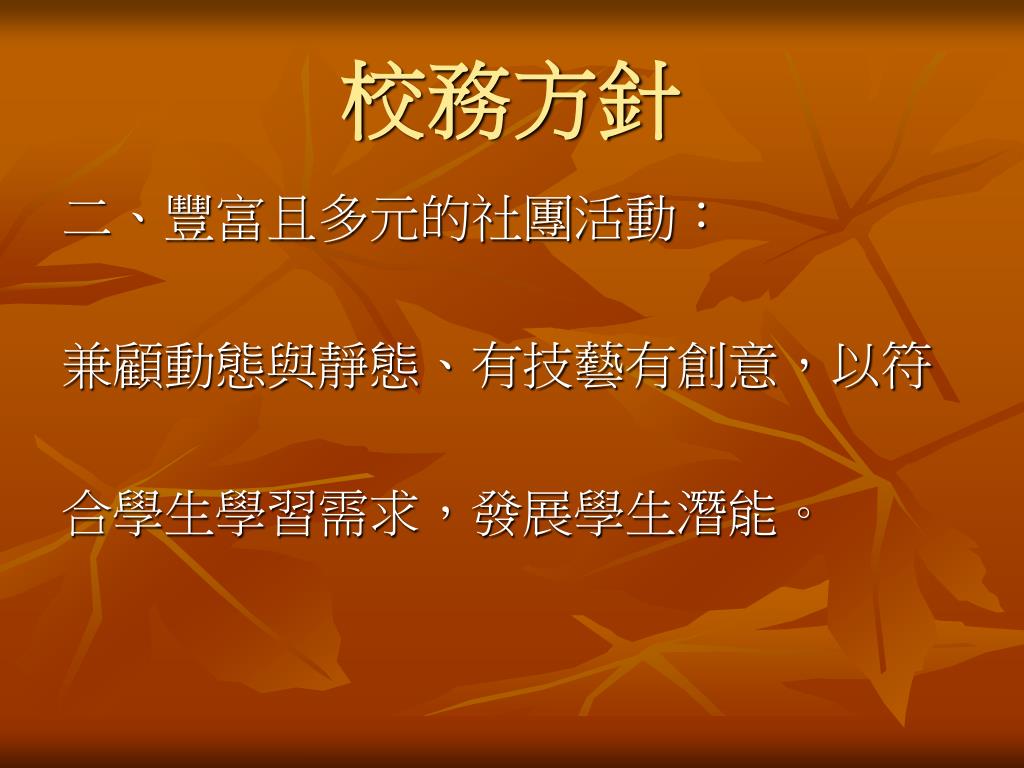 校務方針

二、豐富且多元的社團活動：

兼顧動態與靜態、有技藝有創意，以符合學生學習需求，發展學生潛能。